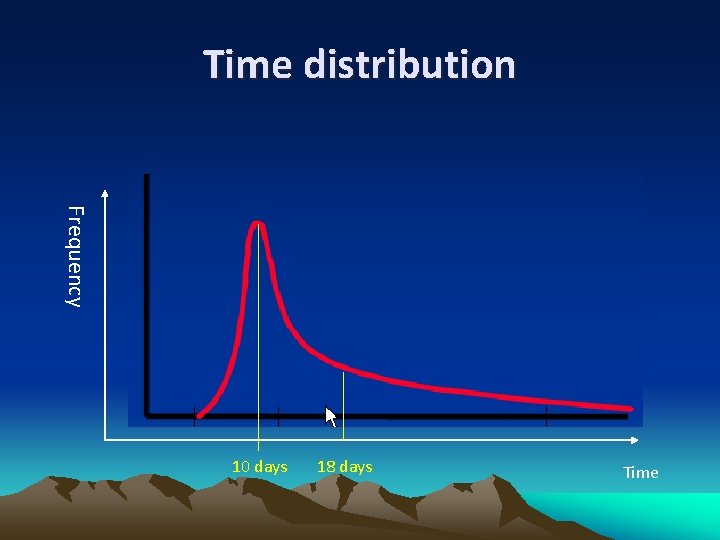 Time distribution

Frequency

10 days

18 days

Time